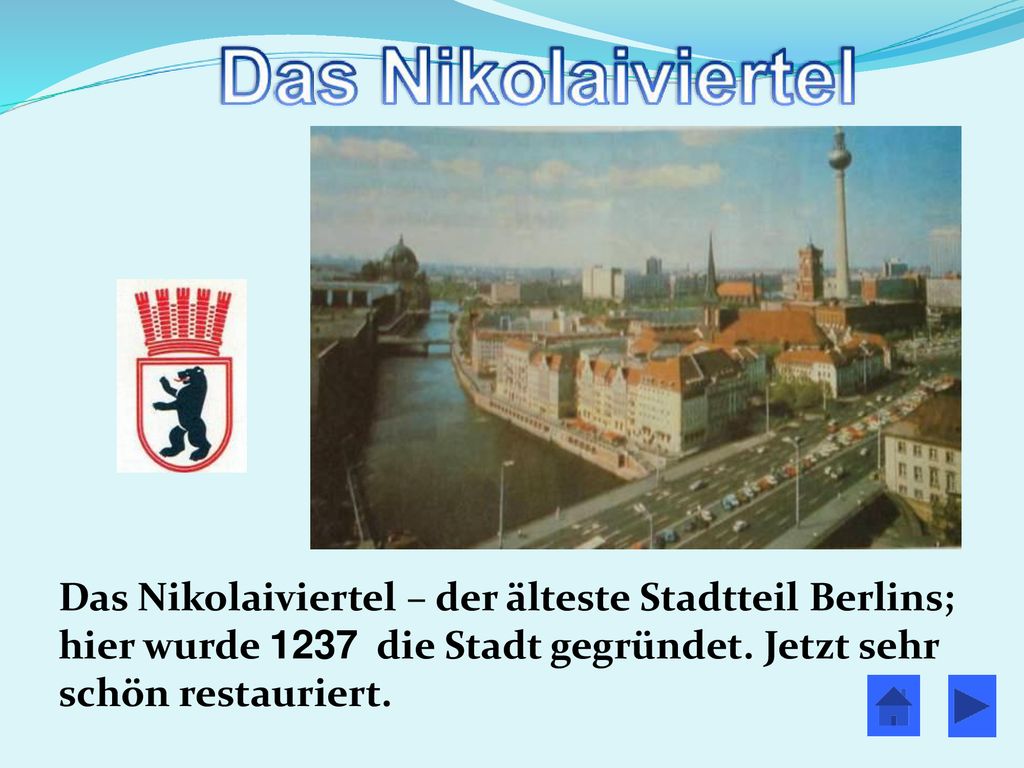 Das Nikolaiviertel

Das Nikolaiviertel – der älteste Stadtteil Berlins; hier wurde 1237 die Stadt gegründet. Jetzt sehr schön restauriert.